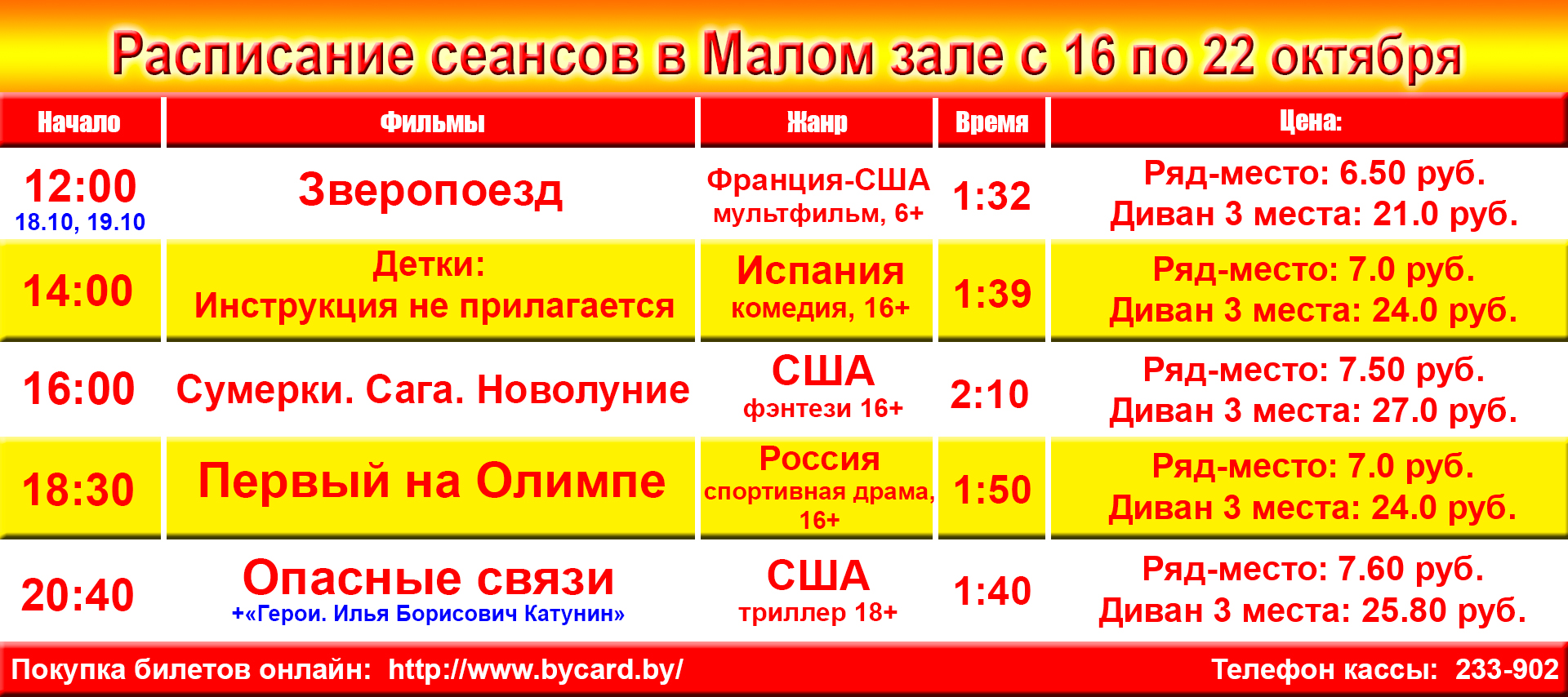 Расписание сеансов в Малом зале с 16 по 22 октября

| Начало | Фильмы | Жанр | Время | Цена: |
|---|---|---|---|---|
| 12:00 18.10, 19.10 | Зверопоезд | Франция-США мультфильм, 6+ | 1:32 | Ряд-место: 6.50 руб. Диван 3 места: 21.0 руб. |
| 14:00 | Детки: Инструкция не прилагается | Испания комедия, 16+ | 1:39 | Ряд-место: 7.0 руб. Диван 3 места: 24.0 руб. |
| 16:00 | Сумерки. Сага. Новолуние | США фэнтези 16+ | 2:10 | Ряд-место: 7.50 руб. Диван 3 места: 27.0 руб. |
| 18:30 | Первый на Олимпе | Россия спортивная драма, 16+ | 1:50 | Ряд-место: 7.0 руб. Диван 3 места: 24.0 руб. |
| 20:40 | Опасные связи +«Герои. Илья Борисович Катунин» | США триллер 18+ | 1:40 | Ряд-место: 7.60 руб. Диван 3 места: 25.80 руб. |

Покупка билетов онлайн: http://www.bycard.by/ Телефон кассы: 233-902